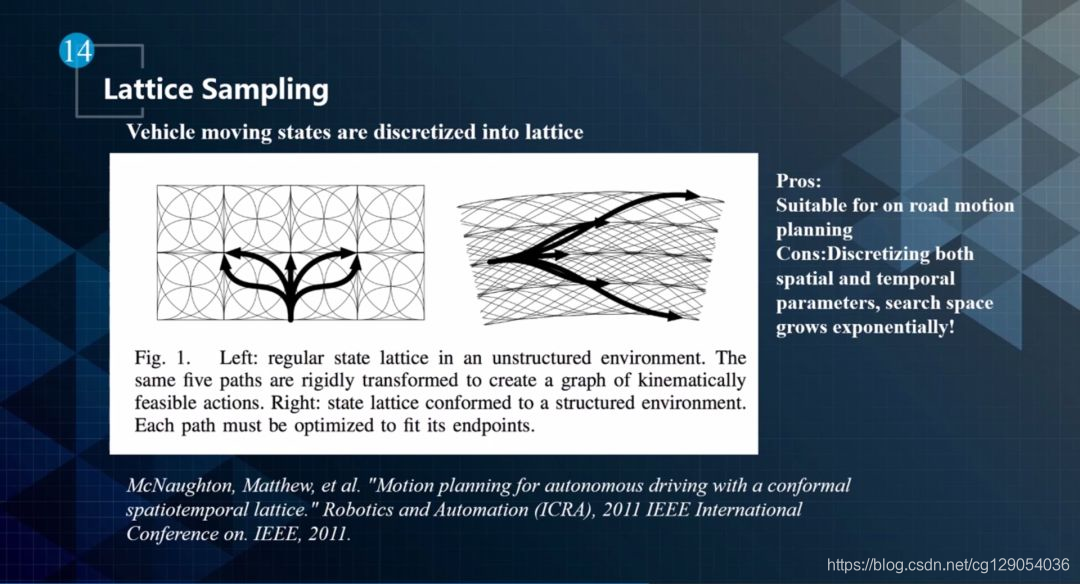 14

Lattice Sampling

Vehicle moving states are discretized into lattice

Fig. 1. Left: regular state lattice in an unstructured environment. The same five paths are rigidly transformed to create a graph of kinematically feasible actions. Right: state lattice conformed to a structured environment. Each path must be optimized to fit its endpoints.

Pros:
Suitable for on road motion planning
Cons:Discretizing both spatial and temporal parameters, search space grows exponentially!

McNaughton, Matthew, et al. "Motion planning for autonomous driving with a conformal spatiotemporal lattice." Robotics and Automation (ICRA), 2011 IEEE International Conference on. IEEE, 2011.

https://blog.csdn.net/cg129054036